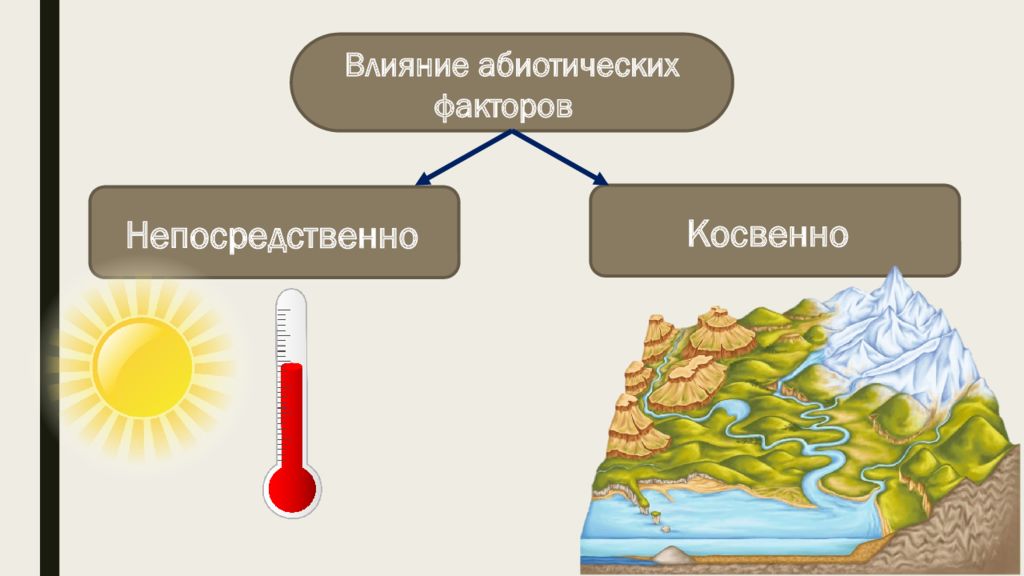 Влияние абиотических факторов

Непосредственно

Косвенно